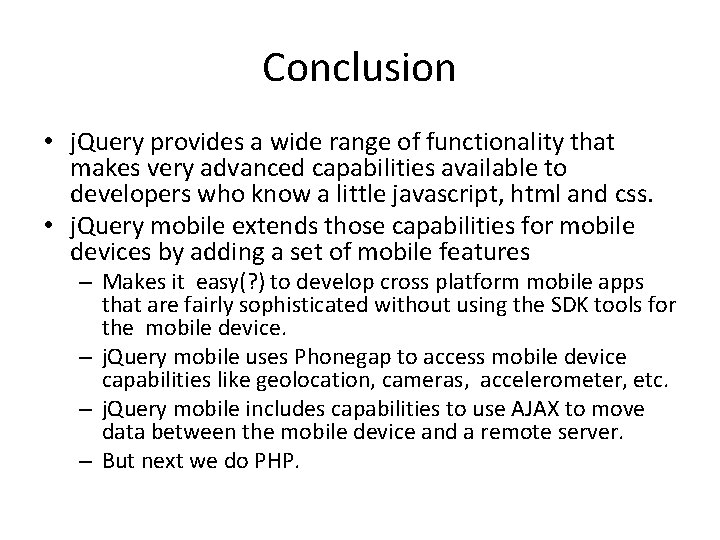 Conclusion

• jQuery provides a wide range of functionality that makes very advanced capabilities available to developers who know a little javascript, html and css.
• jQuery mobile extends those capabilities for mobile devices by adding a set of mobile features
– Makes it easy(?) to develop cross platform mobile apps that are fairly sophisticated without using the SDK tools for the mobile device.
– jQuery mobile uses Phonegap to access mobile device capabilities like geolocation, cameras, accelerometer, etc.
– jQuery mobile includes capabilities to use AJAX to move data between the mobile device and a remote server.
– But next we do PHP.